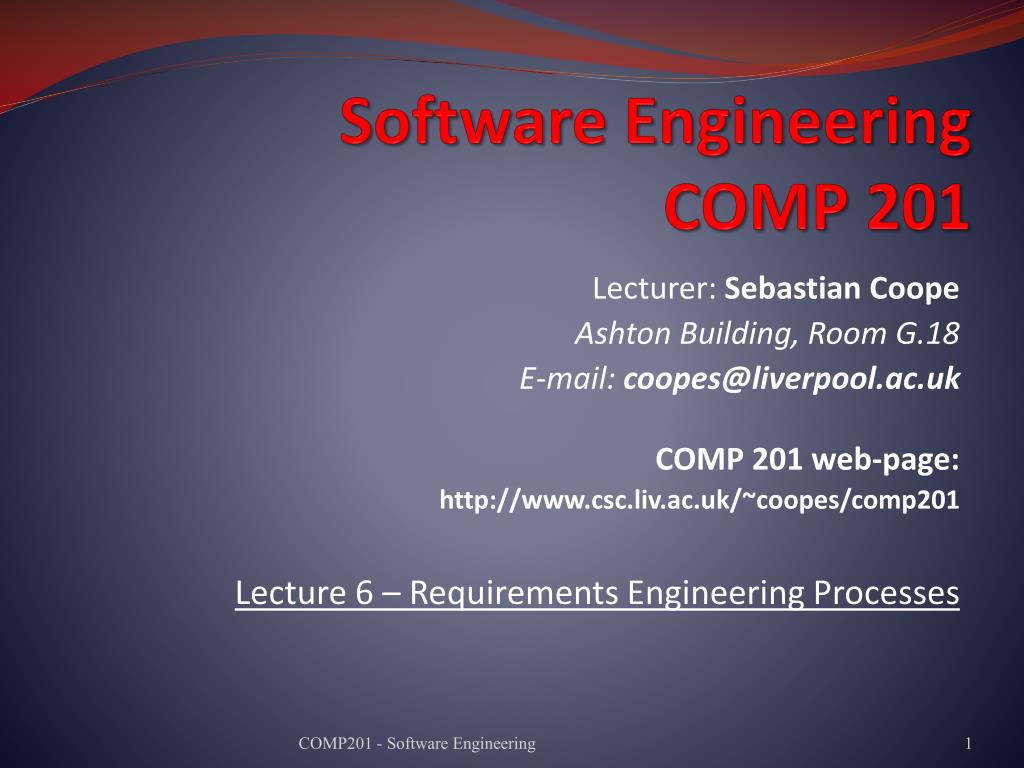 Software Engineering
COMP 201

Lecturer: Sebastian Coope
Ashton Building, Room G.18
E-mail: coopes@liverpool.ac.uk

COMP 201 web-page:
http://www.csc.liv.ac.uk/~coopes/comp201

Lecture 6 – Requirements Engineering Processes

COMP201 - Software Engineering

1